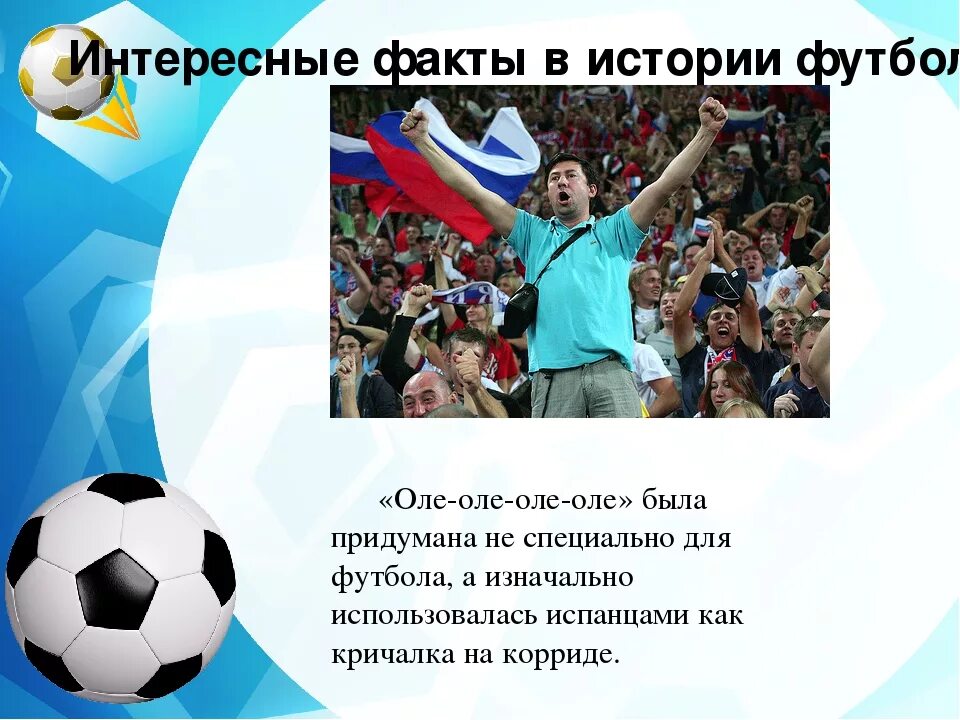 Интересные факты в истории футбол

«Оле-оле-оле-оле» была придумана не специально для футбола, а изначально использовалась испанцами как кричалка на корриде.